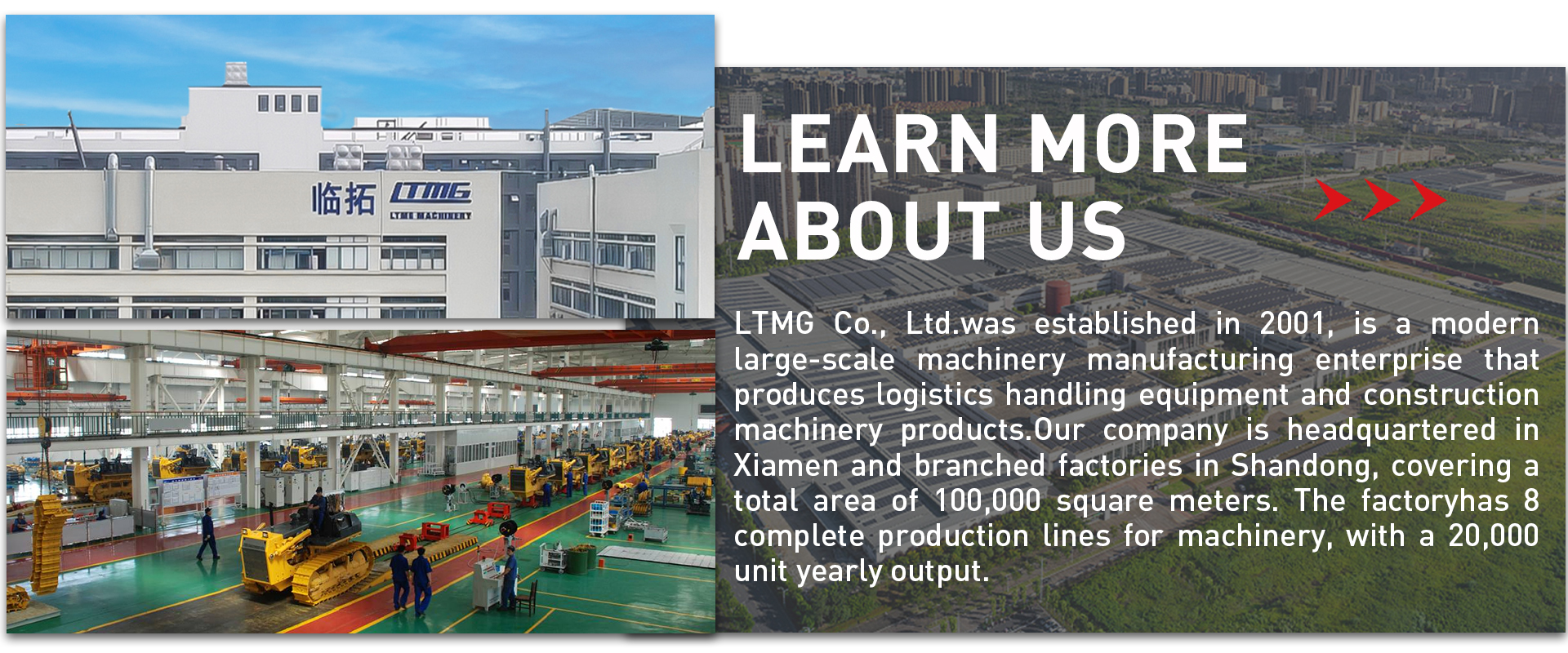 临拓 LTMG
LTMG MACHINERY

LEARN MORE ABOUT US

LTMG Co., Ltd.was established in 2001, is a modern large-scale machinery manufacturing enterprise that produces logistics handling equipment and construction machinery products.Our company is headquartered in Xiamen and branched factories in Shandong, covering a total area of 100,000 square meters. The factoryhas 8 complete production lines for machinery, with a 20,000 unit yearly output.